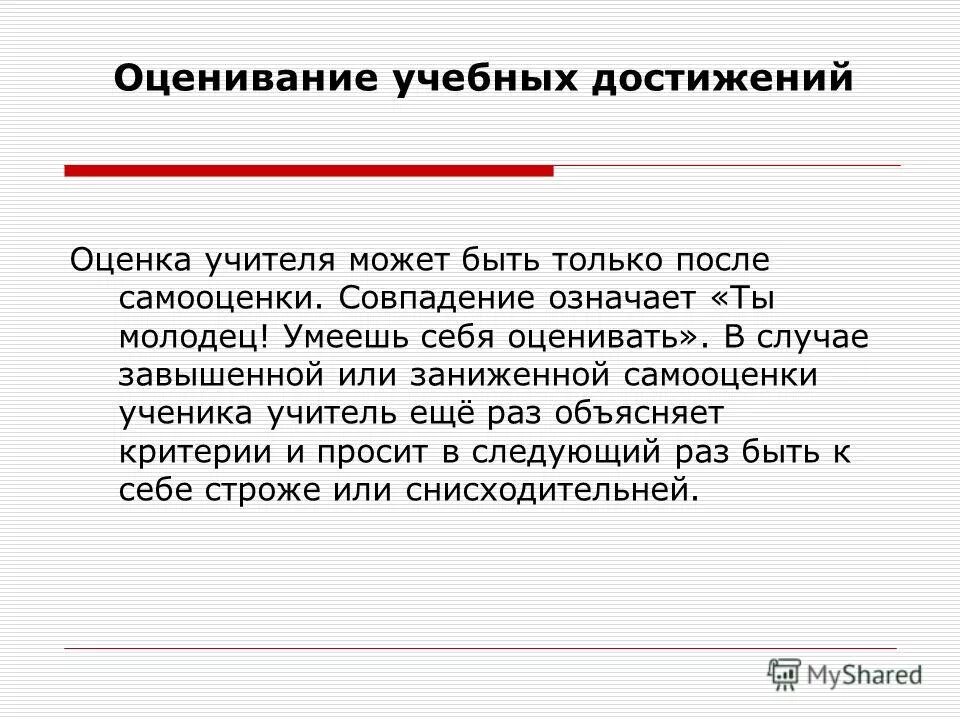 Оценивание учебных достижений

Оценка учителя может быть только после самооценки. Совпадение означает «Ты молодец! Умеешь себя оценивать». В случае завышенной или заниженной самооценки ученика учитель ещё раз объясняет критерии и просит в следующий раз быть к себе строже или снисходительней.

MyShared